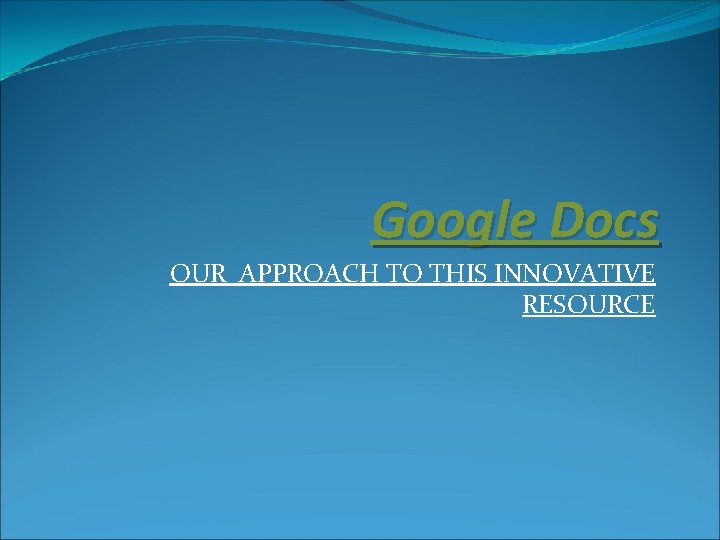 Google Docs

OUR APPROACH TO THIS INNOVATIVE RESOURCE